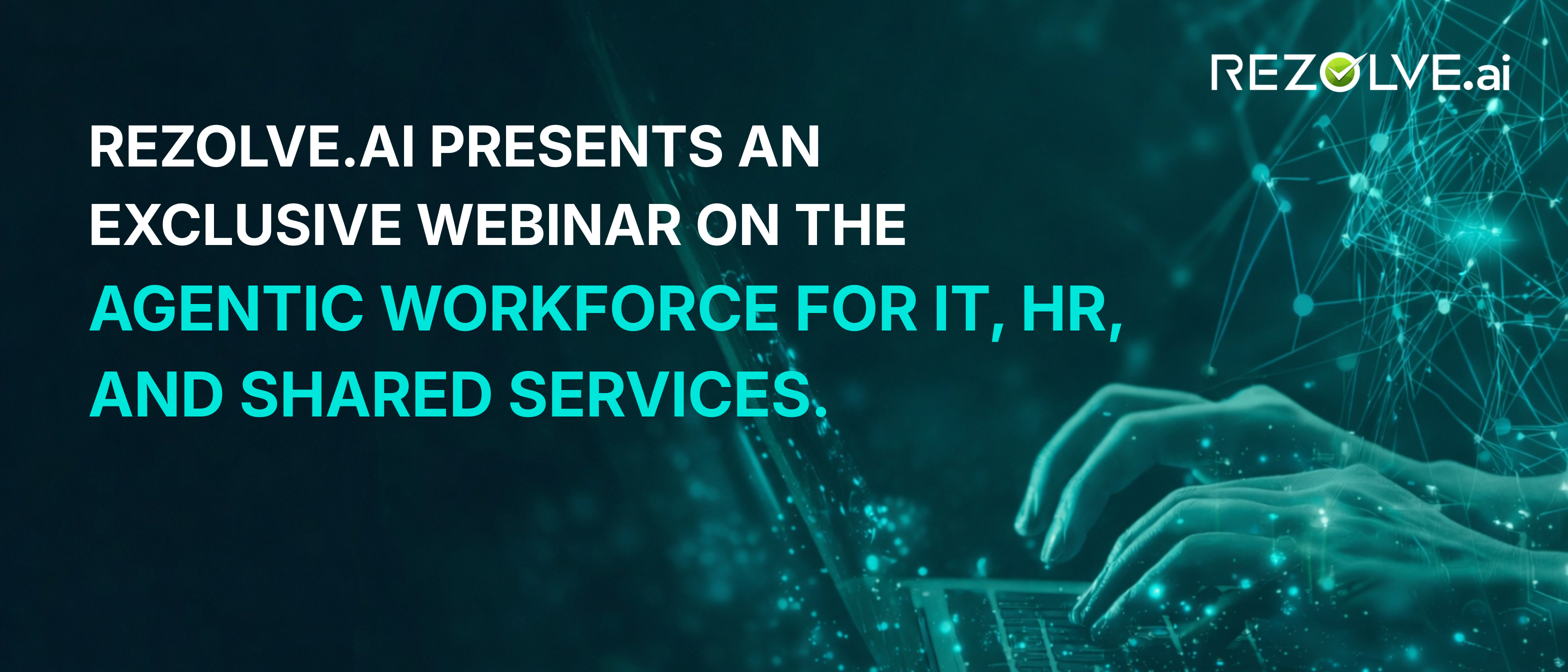 REZOLVE.ai

REZOLVE.AI PRESENTS AN EXCLUSIVE WEBINAR ON THE AGENTIC WORKFORCE FOR IT, HR, AND SHARED SERVICES.